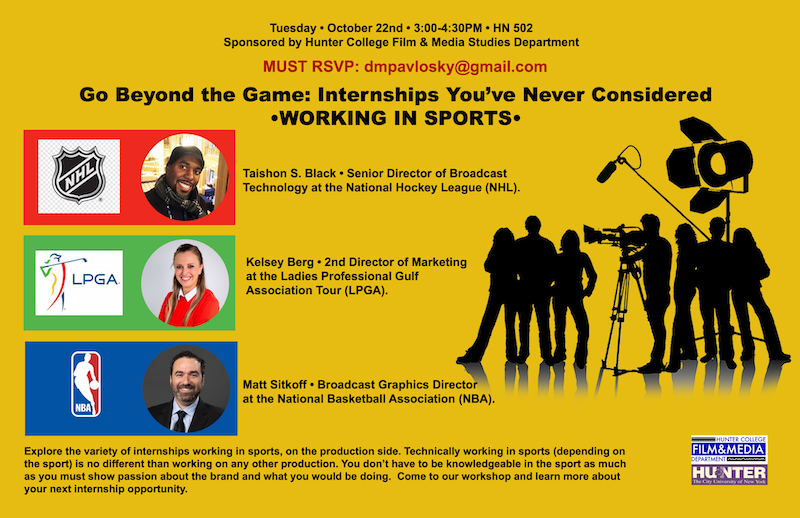 Tuesday • October 22nd • 3:00-4:30PM • HN 502
Sponsored by Hunter College Film & Media Studies Department

MUST RSVP: dmpavlosky@gmail.com

Go Beyond the Game: Internships You've Never Considered
•WORKING IN SPORTS•

NHL

Taishon S. Black • Senior Director of Broadcast Technology at the National Hockey League (NHL).

LPGA

Kelsey Berg • 2nd Director of Marketing at the Ladies Professional Gulf Association Tour (LPGA).

NBA

Matt Sitkoff • Broadcast Graphics Director at the National Basketball Association (NBA).

Explore the variety of internships working in sports, on the production side. Technically working in sports (depending on the sport) is no different than working on any other production. You don't have to be knowledgeable in the sport as much as you must show passion about the brand and what you would be doing. Come to our workshop and learn more about your next internship opportunity.

HUNTER COLLEGE
FILM&MEDIA
DEPARTMENT
HUNTER
The City University of New York